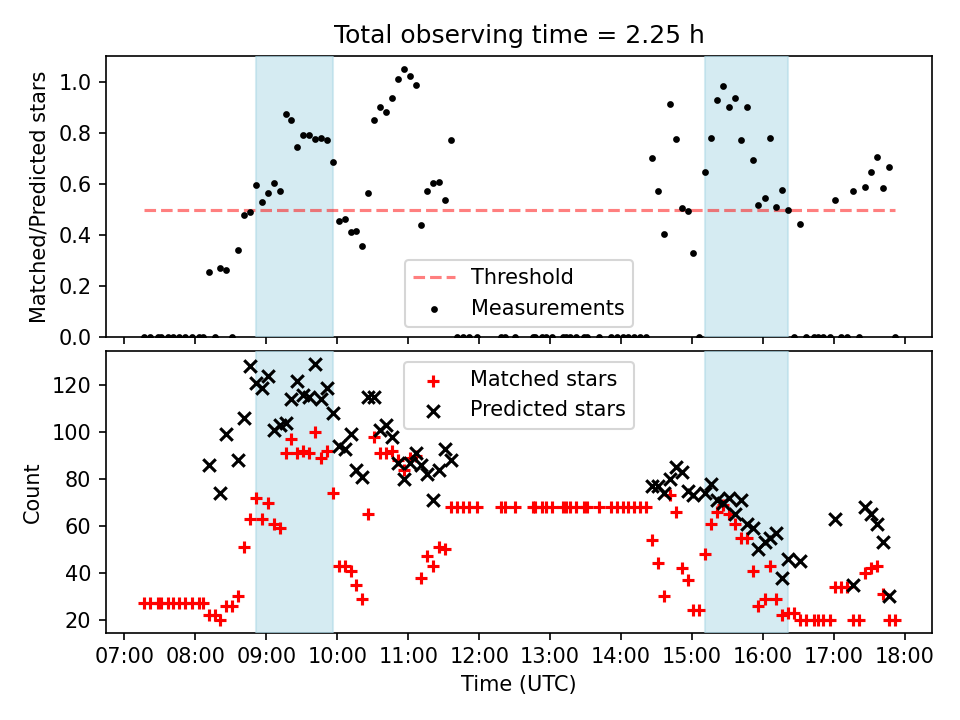 Total observing time = 2.25 h

Matched/Predicted stars

1.0
0.8
0.6
0.4
0.2
0.0

Threshold
Measurements

Count

120
100
80
60
40
20

Matched stars
Predicted stars

07:00 08:00 09:00 10:00 11:00 12:00 13:00 14:00 15:00 16:00 17:00 18:00

Time (UTC)